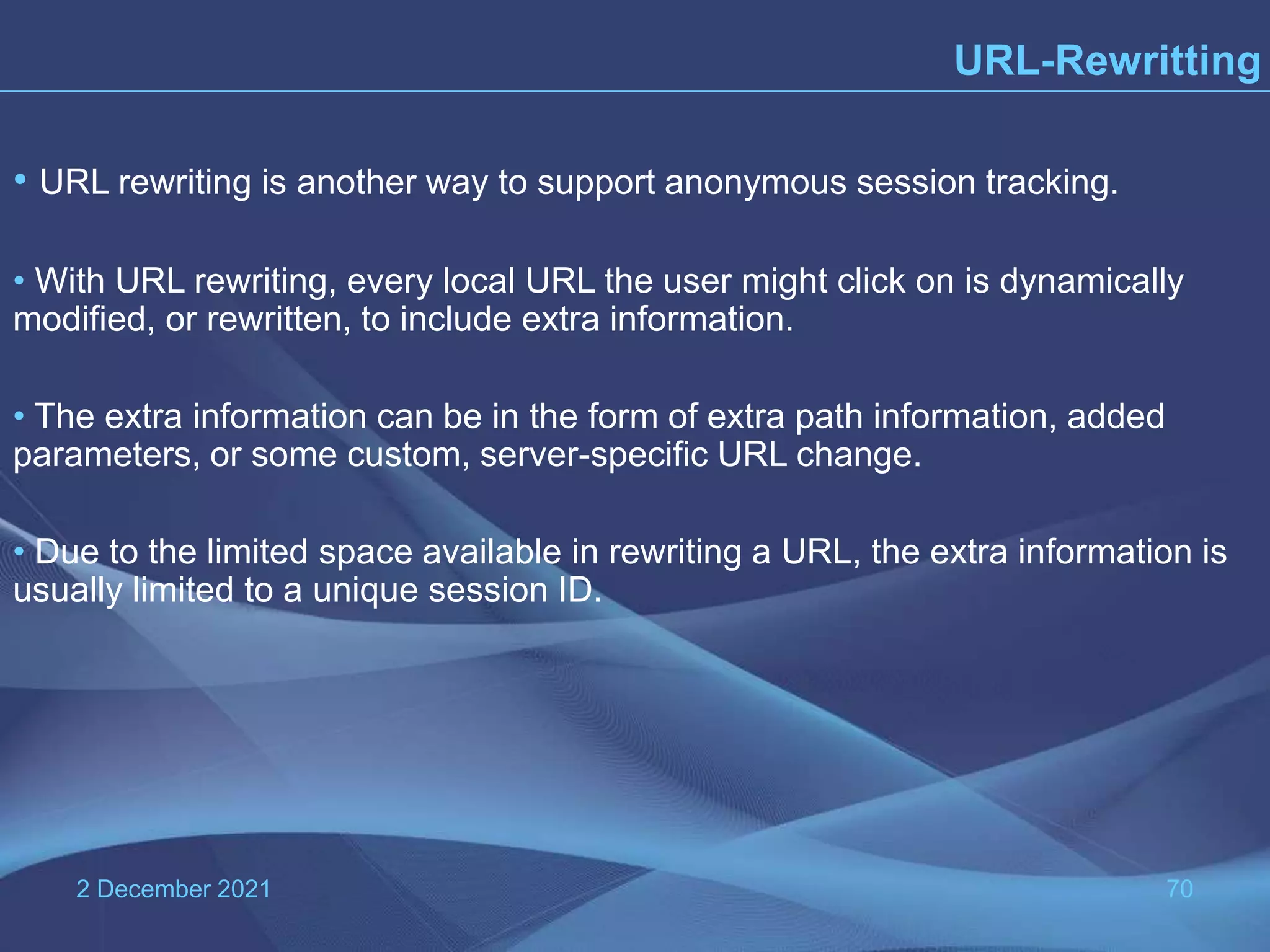 URL-Rewritting

• URL rewriting is another way to support anonymous session tracking.

• With URL rewriting, every local URL the user might click on is dynamically modified, or rewritten, to include extra information.

• The extra information can be in the form of extra path information, added parameters, or some custom, server-specific URL change.

• Due to the limited space available in rewriting a URL, the extra information is usually limited to a unique session ID.

2 December 2021

70